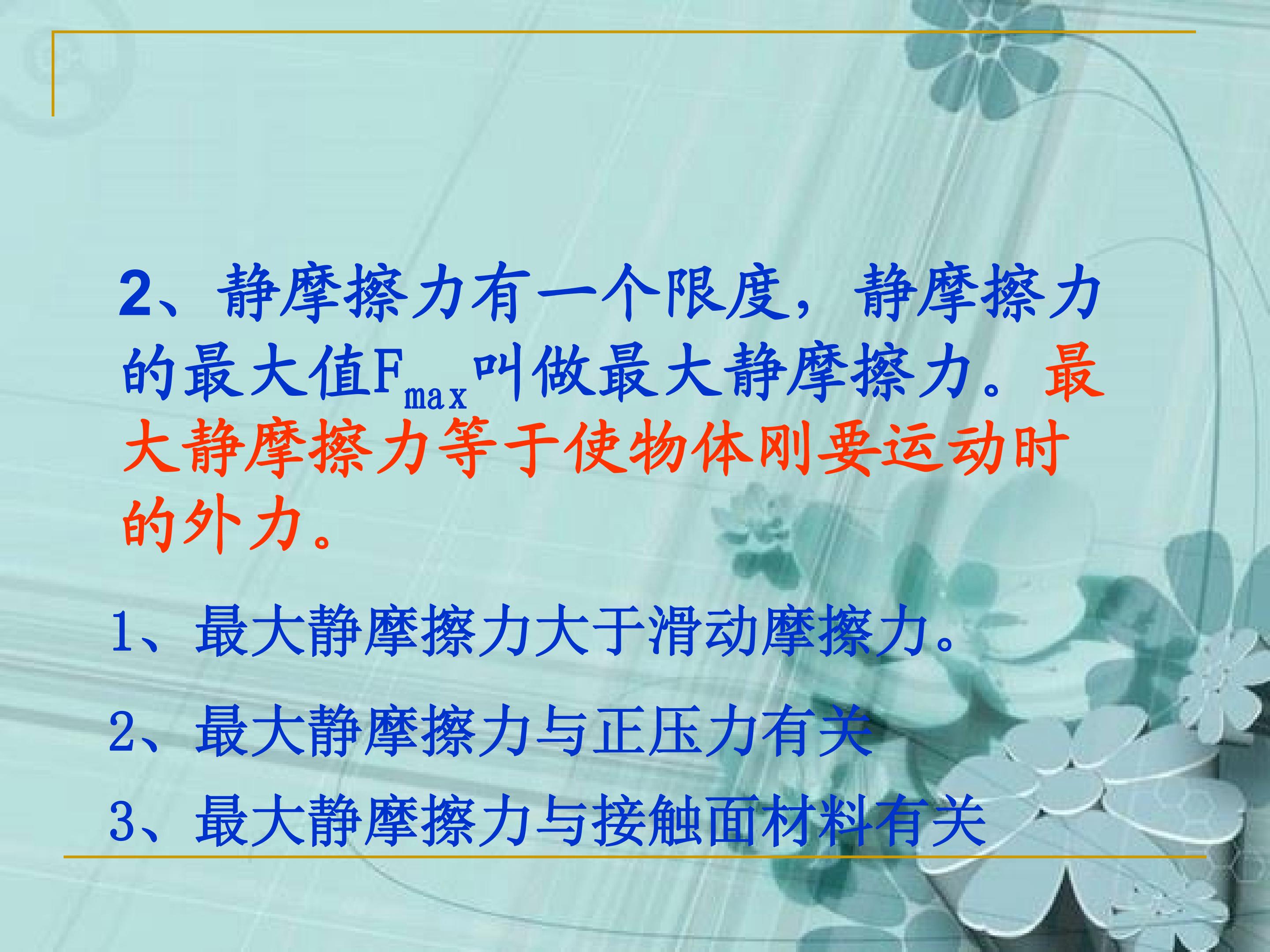 2、静摩擦力有一个限度，静摩擦力的最大值$F_{max}$叫做最大静摩擦力。最大静摩擦力等于使物体刚要运动时的外力。

1、最大静摩擦力大于滑动摩擦力。

2、最大静摩擦力与正压力有关

3、最大静摩擦力与接触面材料有关